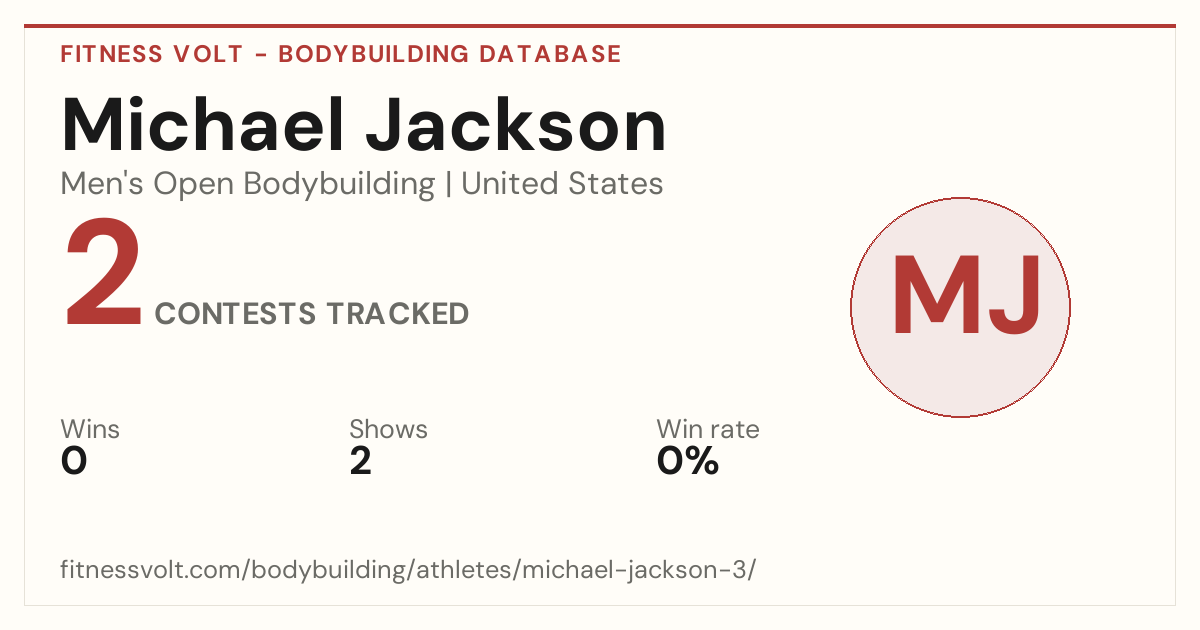 FITNESS VOLT - BODYBUILDING DATABASE

Michael Jackson

Men's Open Bodybuilding | United States

2 CONTESTS TRACKED

MJ

Wins
0

Shows
2

Win rate
0%

fitnessvolt.com/bodybuilding/athletes/michael-jackson-3/